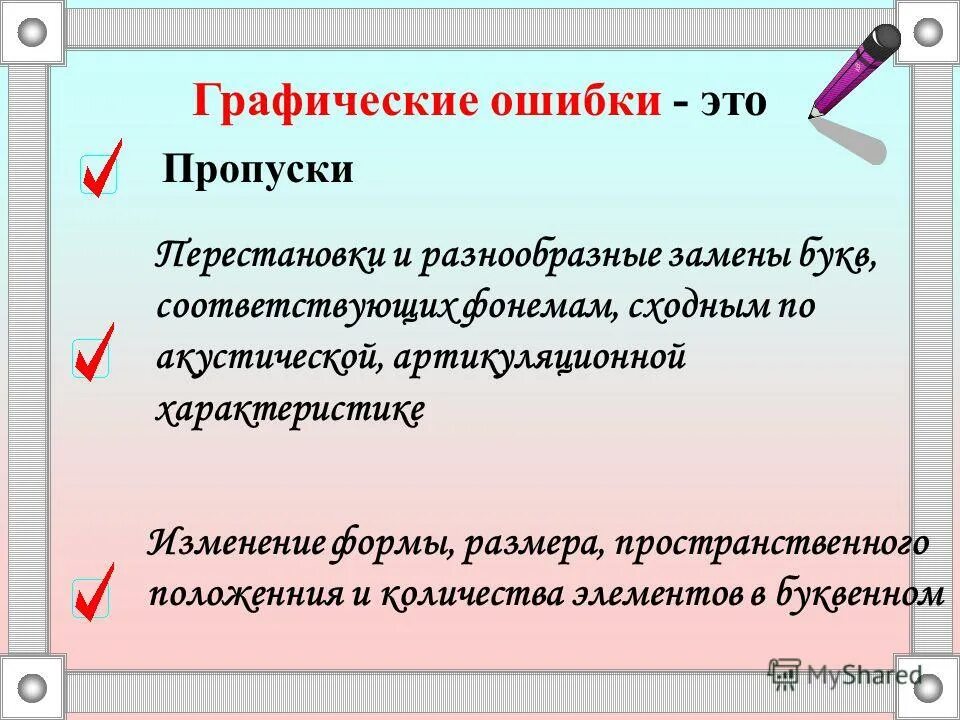 Графические ошибки - это

Пропуски

Перестановки и разнообразные замены букв, соответствующих фонемам, сходным по акустической, артикуляционной характеристике

Изменение формы, размера, пространственного положенния и количества элементов в буквенном

MyShared